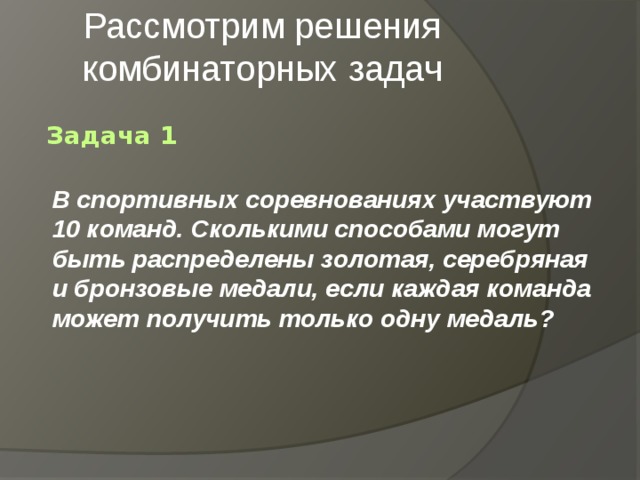 Рассмотрим решения комбинаторных задач

Задача 1

В спортивных соревнованиях участвуют 10 команд. Сколькими способами могут быть распределены золотая, серебряная и бронзовые медали, если каждая команда может получить только одну медаль?